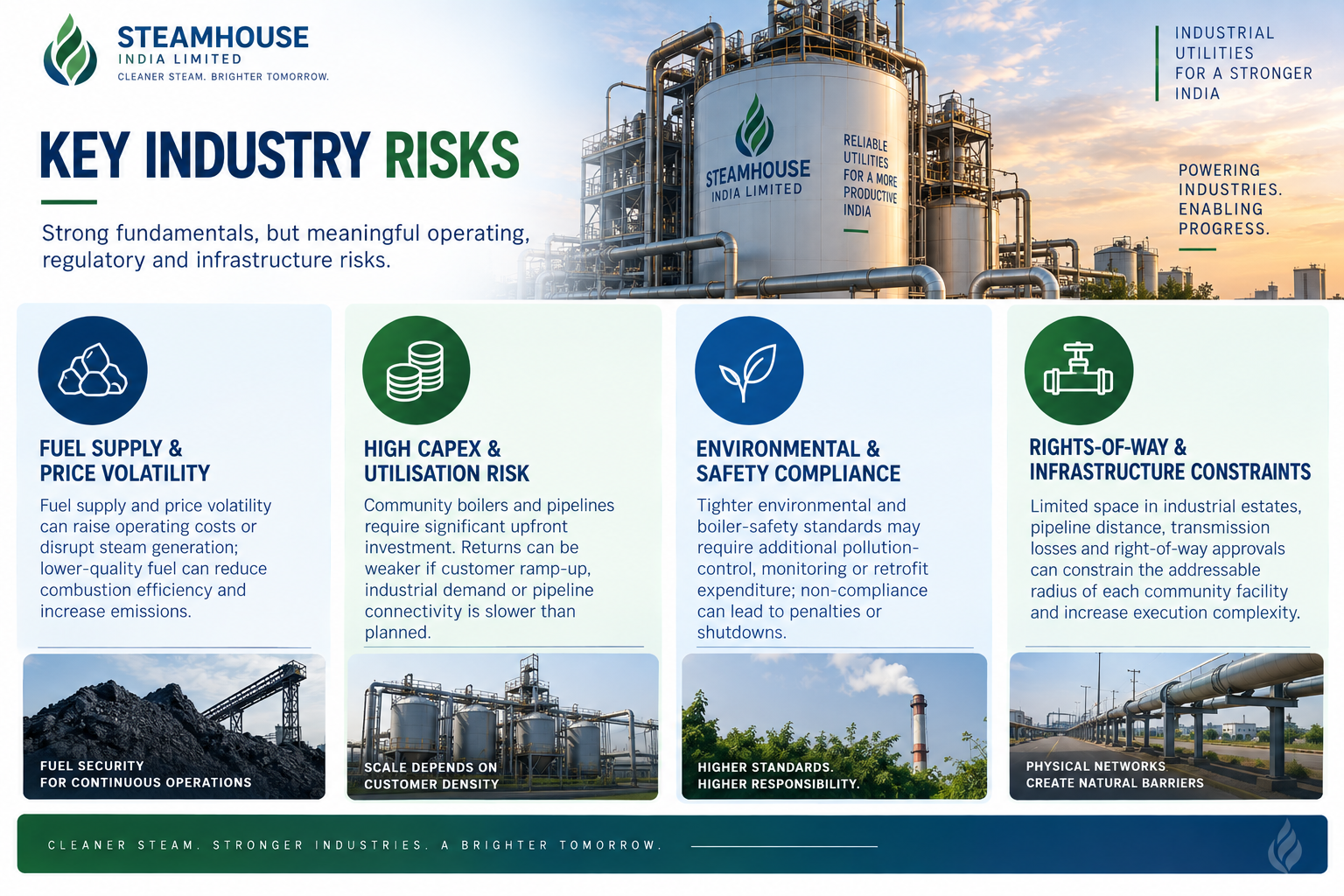 STEAMHOUSE
INDIA LIMITED
CLEANER STEAM. BRIGHTER TOMORROW.

KEY INDUSTRY RISKS

Strong fundamentals, but meaningful operating, regulatory and infrastructure risks.

STEAMHOUSE
INDIA LIMITED

RELIABLE UTILITIES FOR A MORE PRODUCTIVE INDIA

INDUSTRIAL UTILITIES FOR A STRONGER INDIA

POWERING INDUSTRIES. ENABLING PROGRESS.

FUEL SUPPLY & PRICE VOLATILITY

Fuel supply and price volatility can raise operating costs or disrupt steam generation; lower-quality fuel can reduce combustion efficiency and increase emissions.

FUEL SECURITY
FOR CONTINUOUS OPERATIONS

HIGH CAPEX & UTILISATION RISK

Community boilers and pipelines require significant upfront investment. Returns can be weaker if customer ramp-up, industrial demand or pipeline connectivity is slower than planned.

SCALE DEPENDS ON
CUSTOMER DENSITY

ENVIRONMENTAL & SAFETY COMPLIANCE

Tighter environmental and boiler-safety standards may require additional pollution-control, monitoring or retrofit expenditure; non-compliance can lead to penalties or shutdowns.

HIGHER STANDARDS.
HIGHER RESPONSIBILITY.

RIGHTS-OF-WAY & INFRASTRUCTURE CONSTRAINTS

Limited space in industrial estates, pipeline distance, transmission losses and right-of-way approvals can constrain the addressable radius of each community facility and increase execution complexity.

PHYSICAL NETWORKS
CREATE NATURAL BARRIERS

CLEANER STEAM. STRONGER INDUSTRIES. A BRIGHTER TOMORROW.